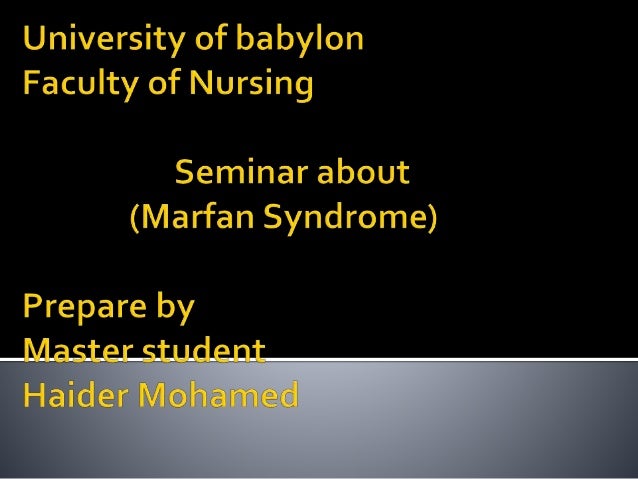 University of babylon
Faculty of Nursing

Seminar about
(Marfan Syndrome)

Prepare by
Master student
Haider Mohamed